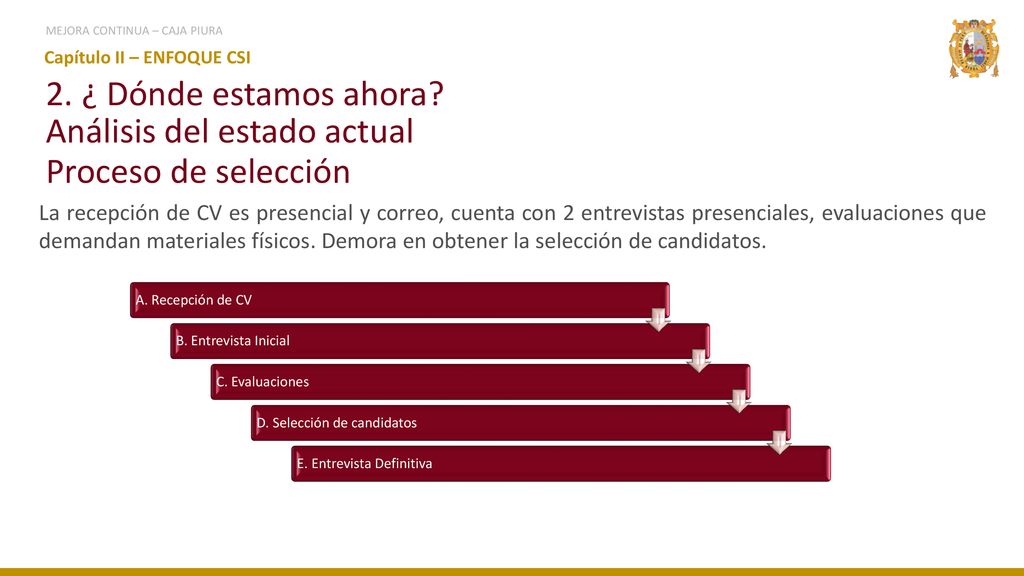 MEJORA CONTINUA – CAJA PIURA

Capítulo II – ENFOQUE CSI

2. ¿ Dónde estamos ahora?
Análisis del estado actual
Proceso de selección

La recepción de CV es presencial y correo, cuenta con 2 entrevistas presenciales, evaluaciones que demandan materiales físicos. Demora en obtener la selección de candidatos.

A. Recepción de CV

B. Entrevista Inicial

C. Evaluaciones

D. Selección de candidatos

E. Entrevista Definitiva